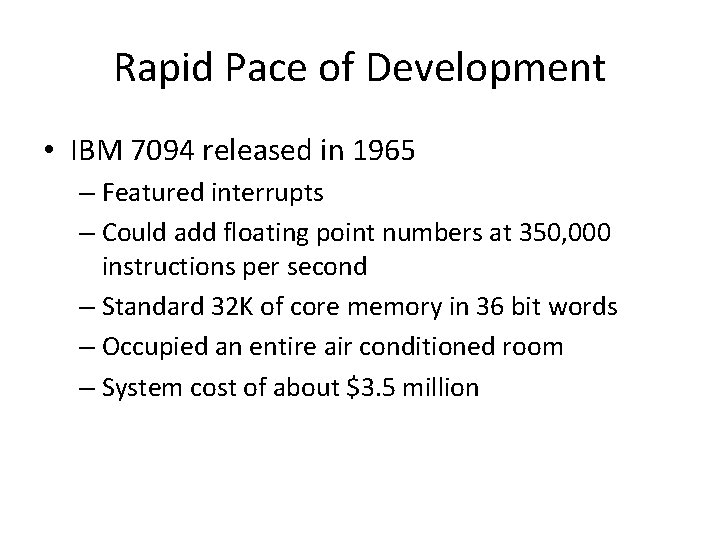 Rapid Pace of Development

• IBM 7094 released in 1965
– Featured interrupts
– Could add floating point numbers at 350,000 instructions per second
– Standard 32K of core memory in 36 bit words
– Occupied an entire air conditioned room
– System cost of about \$3.5 million